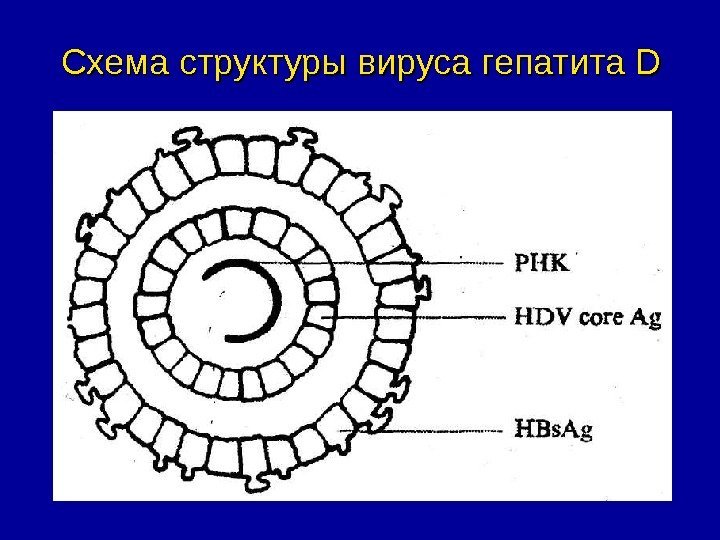 Схема структуры вируса гепатита D

РНК

HDV core Ag

HBsAg